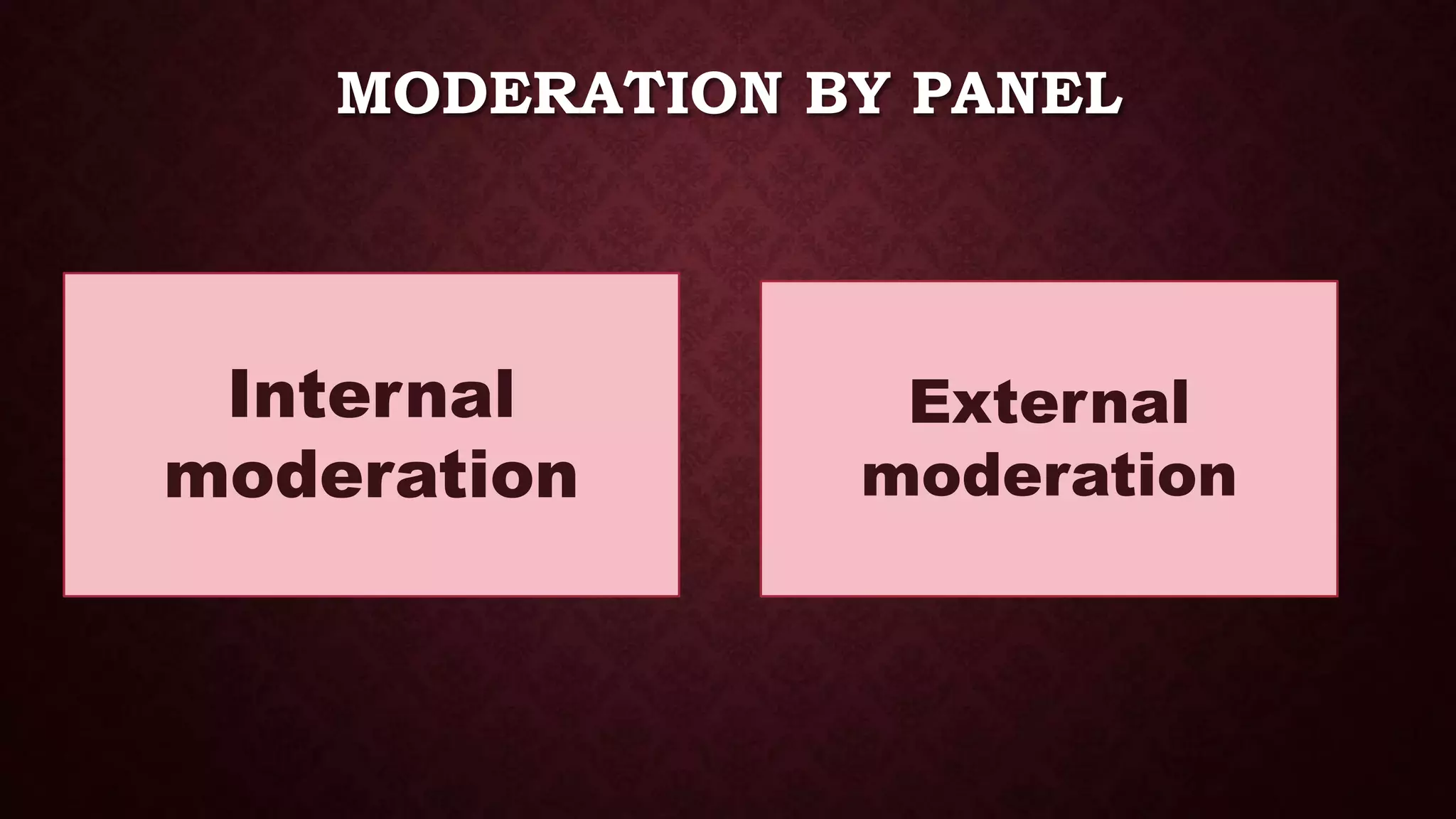 MODERATION BY PANEL

Internal moderation

External moderation